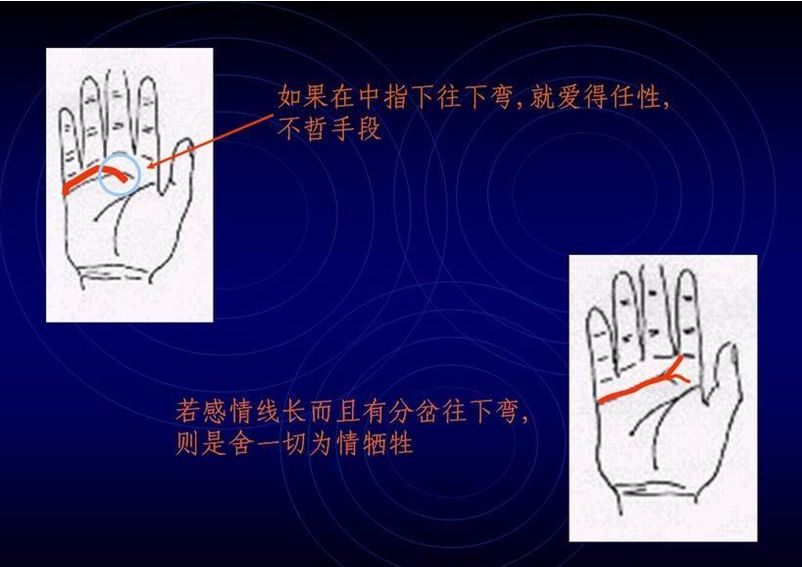 如果在中指下往下弯,就爱得任性,不哲手段

若感情线长而且有分岔往下弯,则是舍一切为情牺牲